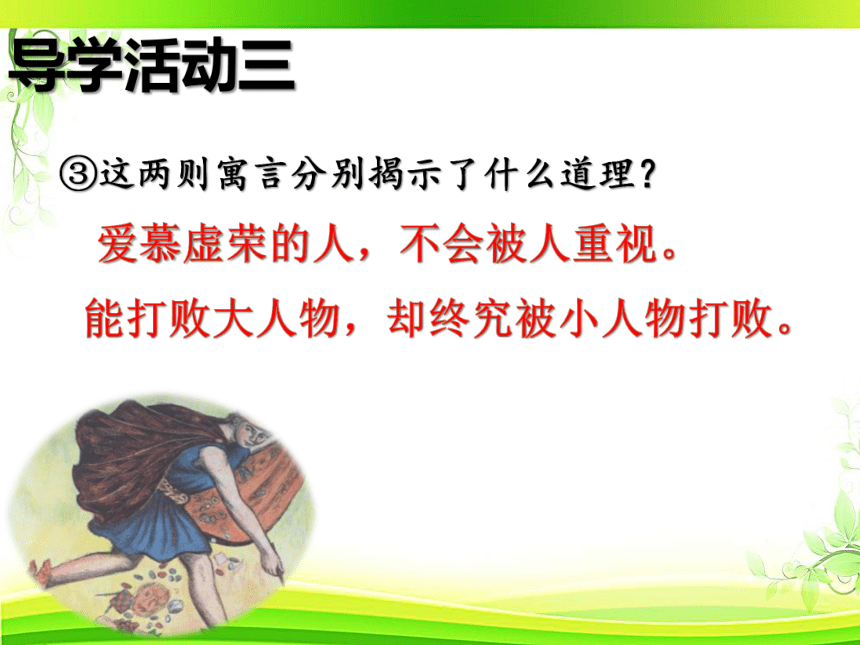 导学活动三

③这两则寓言分别揭示了什么道理？

爱慕虚荣的人，不会被人重视。

能打败大人物，却终究被小人物打败。